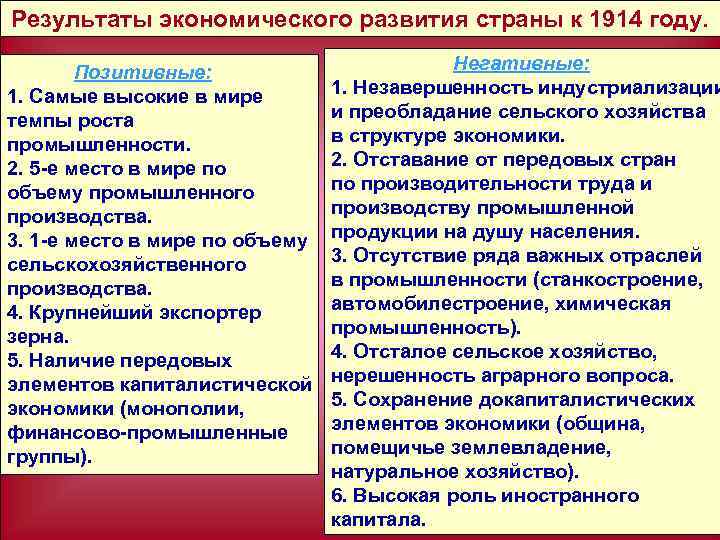 Результаты экономического развития страны к 1914 году.

Позитивные:
1. Самые высокие в мире темпы роста промышленности.
2. 5-е место в мире по объему промышленного производства.
3. 1-е место в мире по объему сельскохозяйственного производства.
4. Крупнейший экспортер зерна.
5. Наличие передовых элементов капиталистической экономики (монополии, финансово-промышленные группы).

Негативные:
1. Незавершенность индустриализации и преобладание сельского хозяйства в структуре экономики.
2. Отставание от передовых стран по производительности труда и производству промышленной продукции на душу населения.
3. Отсутствие ряда важных отраслей в промышленности (станкостроение, автомобилестроение, химическая промышленность).
4. Отсталое сельское хозяйство, нерешенность аграрного вопроса.
5. Сохранение докапиталистических элементов экономики (община, помещичье землевладение, натуральное хозяйство).
6. Высокая роль иностранного капитала.